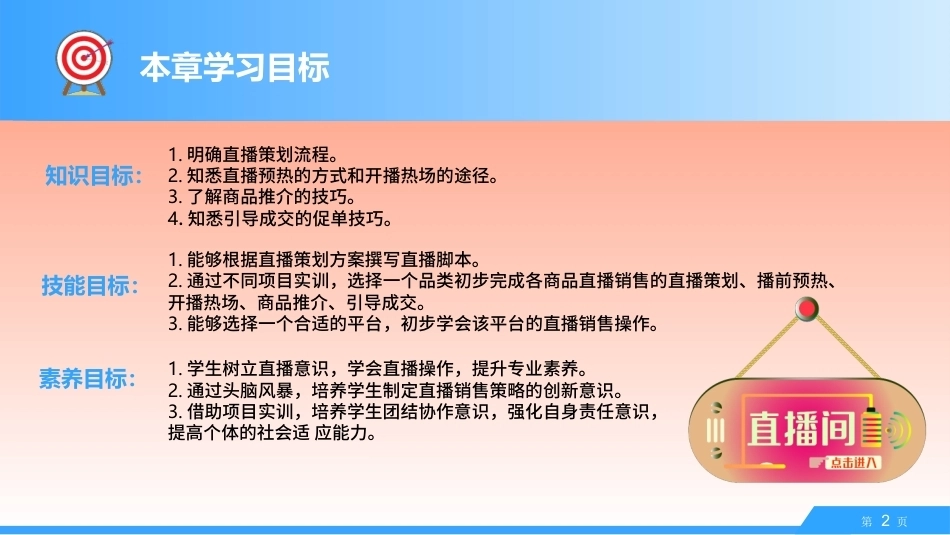 本章学习目标

知识目标：
1. 明确直播策划流程。
2. 知悉直播预热的方式和开播热场的途径。
3. 了解商品推介的技巧。
4. 知悉引导成交的促单技巧。

技能目标：
1. 能够根据直播策划方案撰写直播脚本。
2. 通过不同项目实训，选择一个品类初步完成各商品直播销售的直播策划、播前预热、开播热场、商品推介、引导成交。
3. 能够选择一个合适的平台，初步学会该平台的直播销售操作。

素养目标：
1. 学生树立直播意识，学会直播操作，提升专业素养。
2. 通过头脑风暴，培养学生制定直播销售策略的创新意识。
3. 借助项目实训，培养学生团结协作意识，强化自身责任意识，提高个体的社会适 应能力。

直播间
点击进入

第 2 页